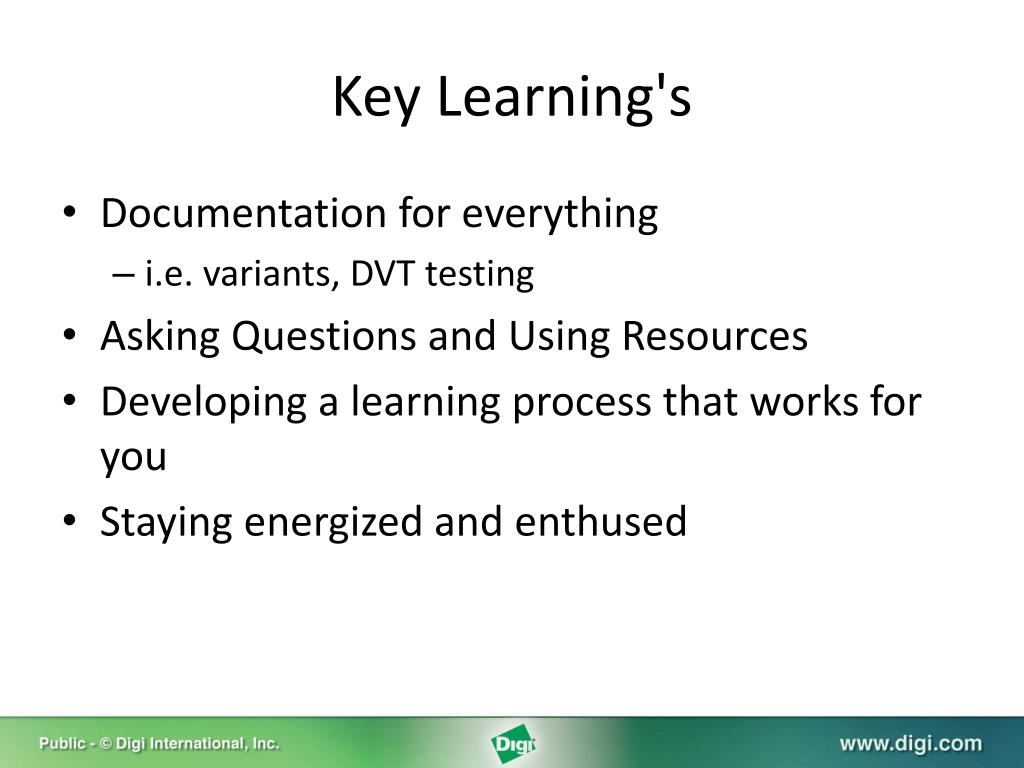 Key Learning's

• Documentation for everything
– i.e. variants, DVT testing
• Asking Questions and Using Resources
• Developing a learning process that works for you
• Staying energized and enthused

Public - © Digi International, Inc.

Digi

www.digi.com